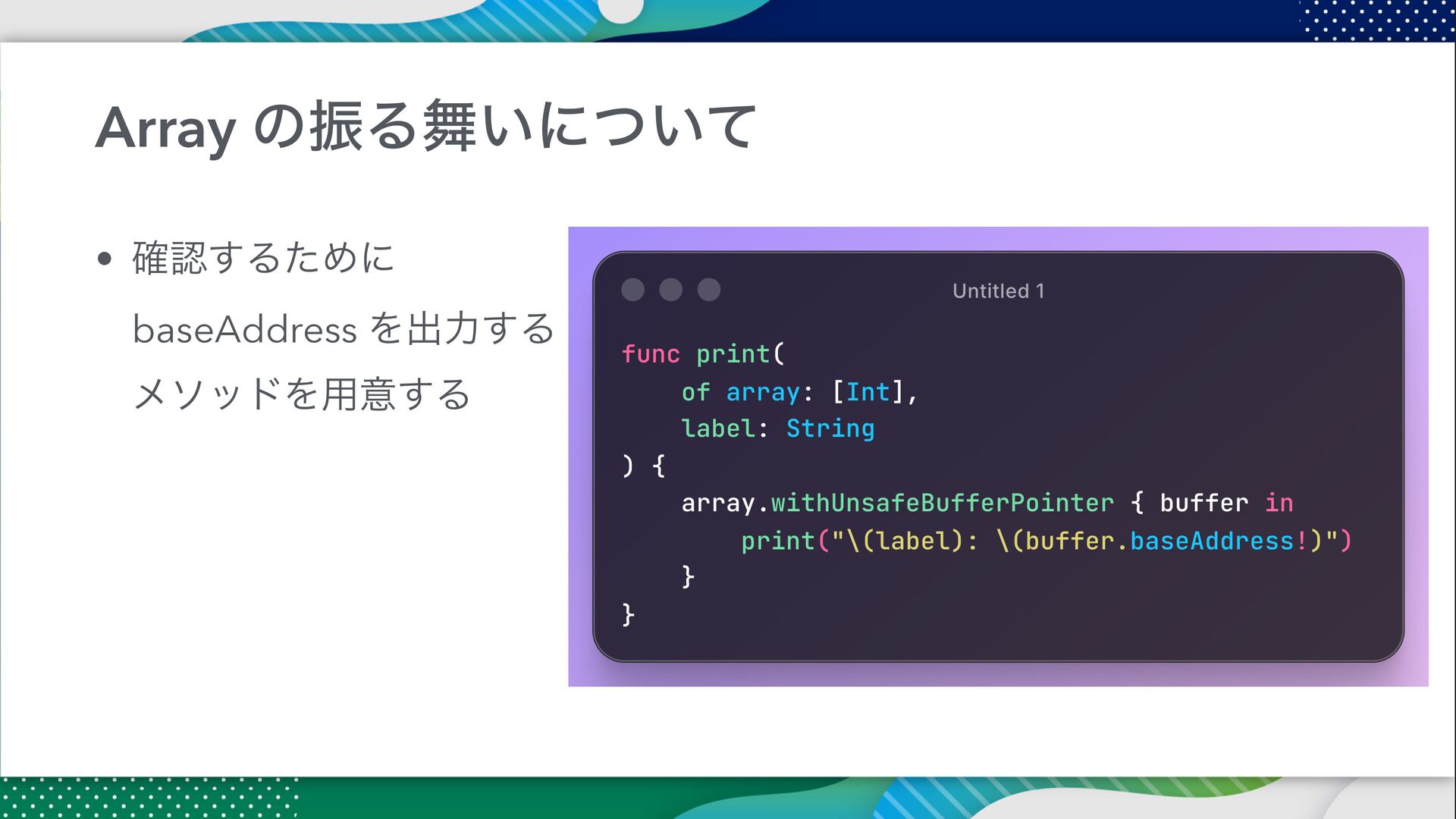 Array の振る舞いについて

• 確認するために baseAddress を出力するメソッドを用意する

Untitled 1

func print(
    of array: [Int],
    label: String
) {
    array.withUnsafeBufferPointer { buffer in
        print("\(label): \(buffer.baseAddress!)")
    }
}